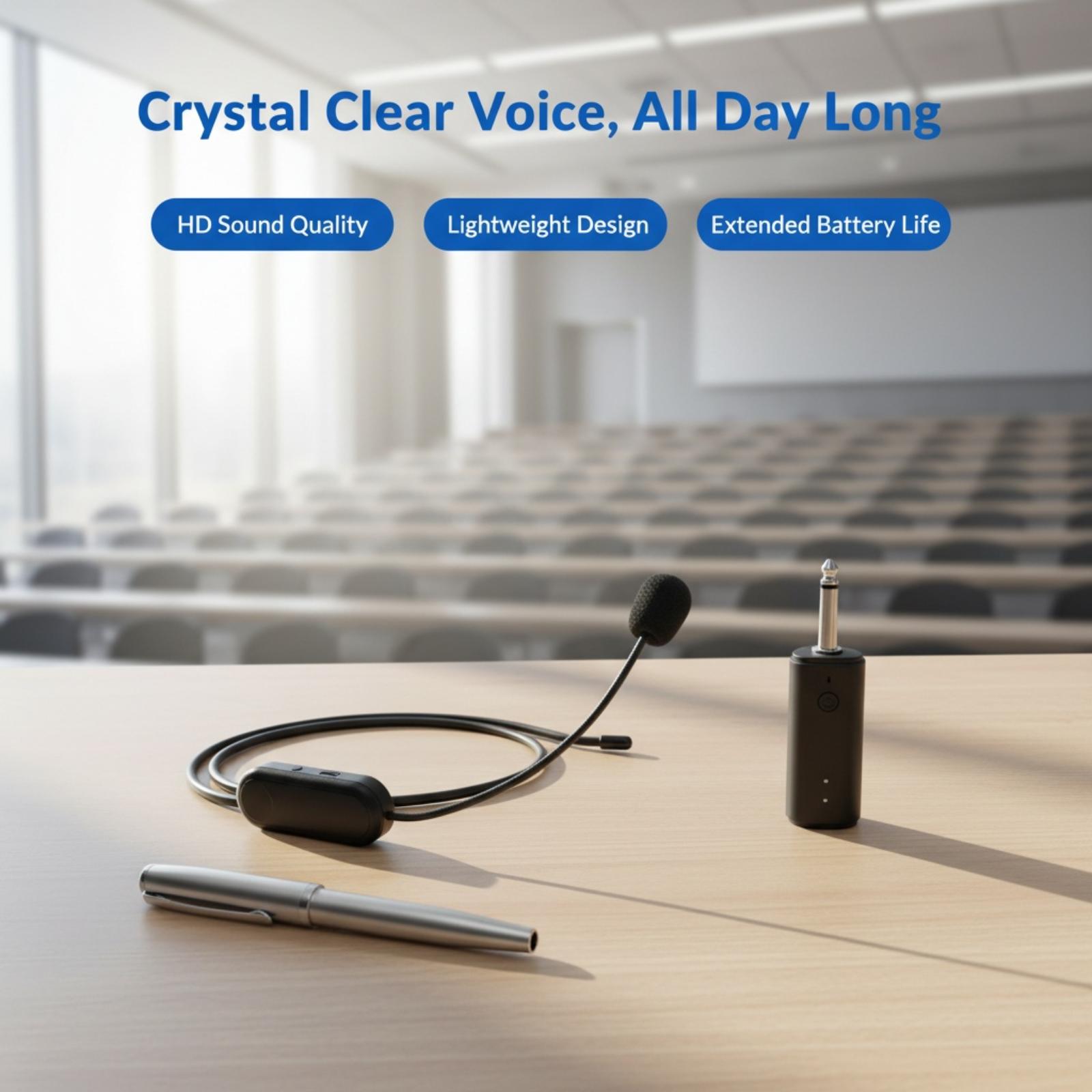 Crystal Clear Voice, All Day Long

HD Sound Quality

Lightweight Design

Extended Battery Life